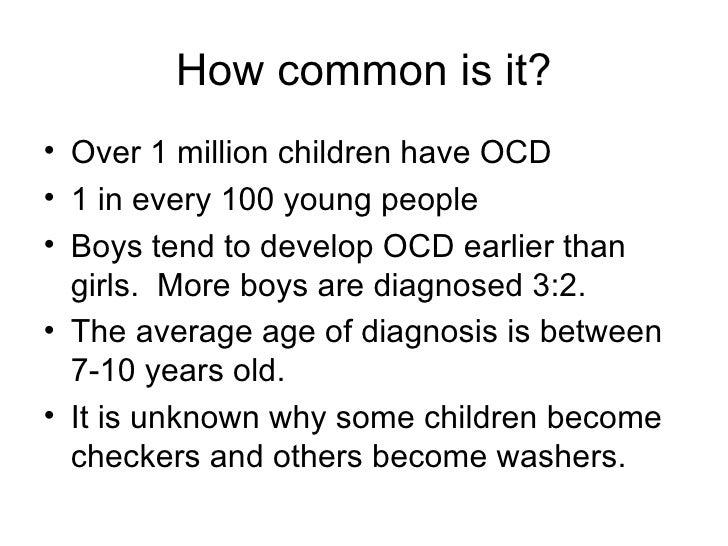 How common is it?

• Over 1 million children have OCD
• 1 in every 100 young people
• Boys tend to develop OCD earlier than girls. More boys are diagnosed 3:2.
• The average age of diagnosis is between 7-10 years old.
• It is unknown why some children become checkers and others become washers.